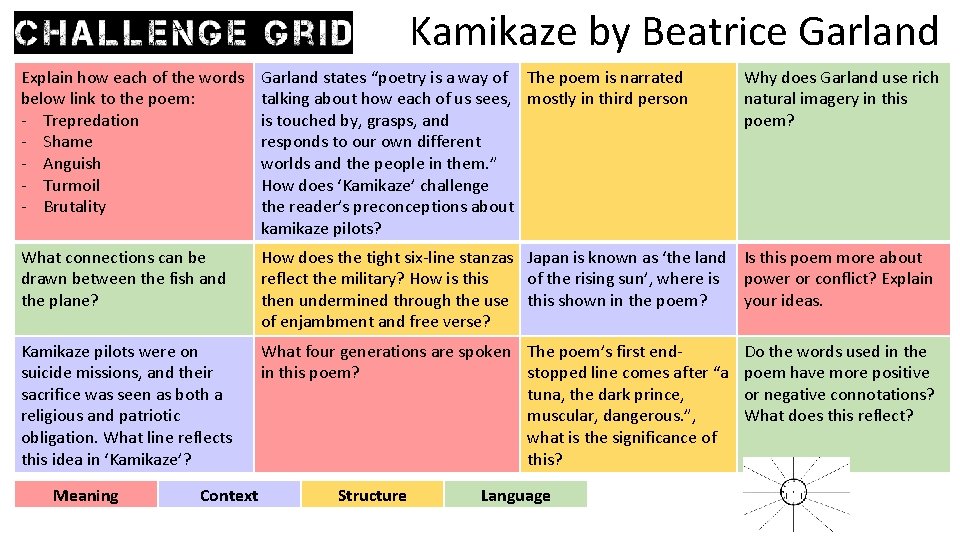 CHALLENGE GRID

Kamikaze by Beatrice Garland

| | | | |
|---|---|---|---|
| Explain how each of the words below link to the poem: - Trepredation - Shame - Anguish - Turmoil - Brutality | Garland states "poetry is a way of talking about how each of us sees, is touched by, grasps, and responds to our own different worlds and the people in them." How does 'Kamikaze' challenge the reader's preconceptions about kamikaze pilots? | The poem is narrated mostly in third person | Why does Garland use rich natural imagery in this poem? |
| What connections can be drawn between the fish and the plane? | How does the tight six-line stanzas reflect the military? How is this then undermined through the use of enjambment and free verse? | Japan is known as 'the land of the rising sun', where is this shown in the poem? | Is this poem more about power or conflict? Explain your ideas. |
| Kamikaze pilots were on suicide missions, and their sacrifice was seen as both a religious and patriotic obligation. What line reflects this idea in 'Kamikaze'? | What four generations are spoken in this poem? | The poem's first end-stopped line comes after "a tuna, the dark prince, muscular, dangerous.", what is the significance of this? | Do the words used in the poem have more positive or negative connotations? What does this reflect? |

| Meaning | Context | Structure | Language |
|---|---|---|---|